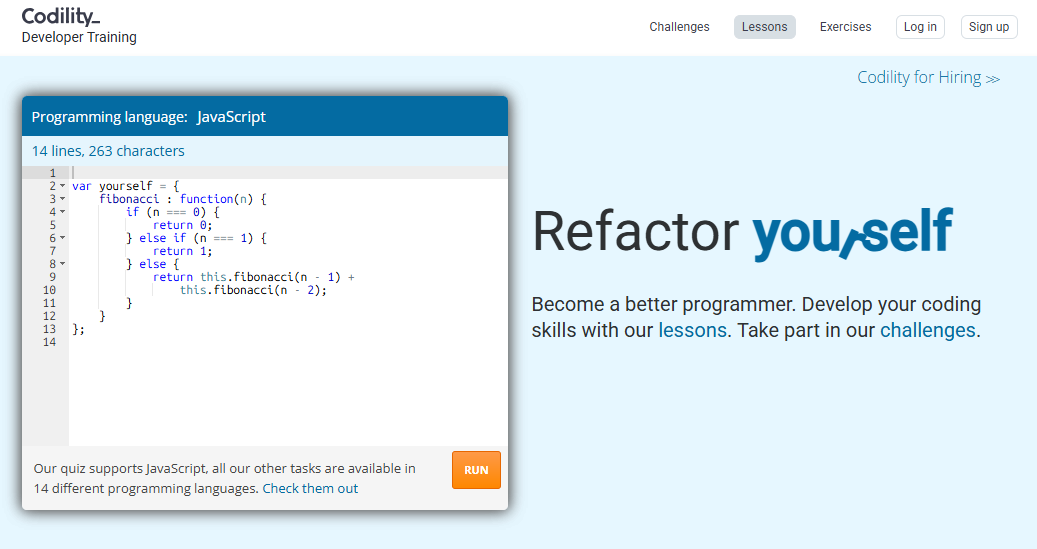 Codility_
Developer Training

Challenges Lessons Exercises Log in Sign up

Codility for Hiring >>

Programming language: JavaScript

14 lines, 263 characters

1
2 var yourself = {
3     fibonacci : function(n) {
4         if (n === 0) {
5             return 0;
6         } else if (n === 1) {
7             return 1;
8         } else {
9             return this.fibonacci(n - 1) +
10                 this.fibonacci(n - 2);
11         }
12     }
13 };
14

Our quiz supports JavaScript, all our other tasks are available in 14 different programming languages. Check them out

RUN

Refactor yourself

Become a better programmer. Develop your coding skills with our lessons. Take part in our challenges.